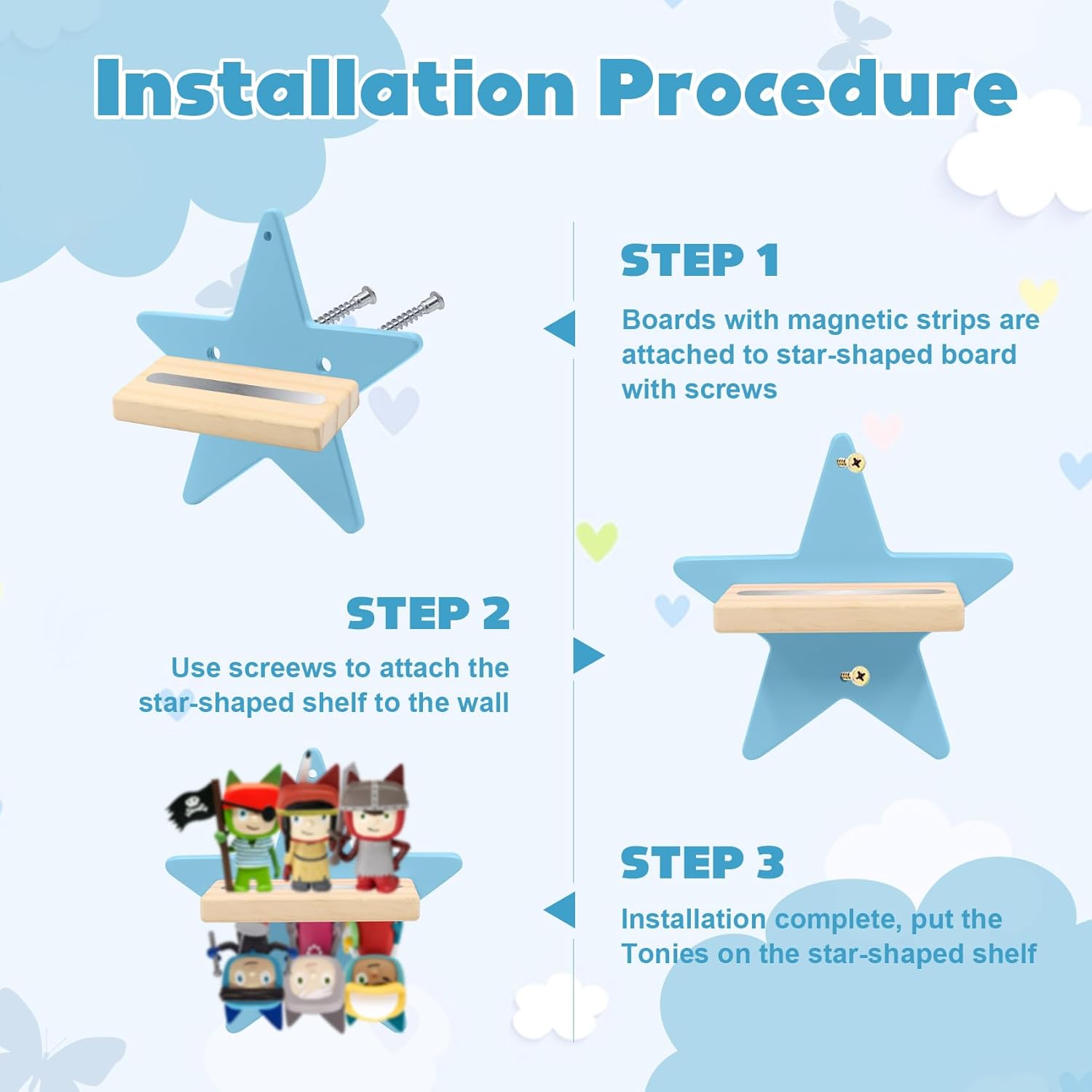 Installation Procedure

STEP 1

Boards with magnetic strips are attached to star-shaped board with screws

STEP 2

Use screews to attach the star-shaped shelf to the wall

STEP 3

Installation complete, put the Tonies on the star-shaped shelf